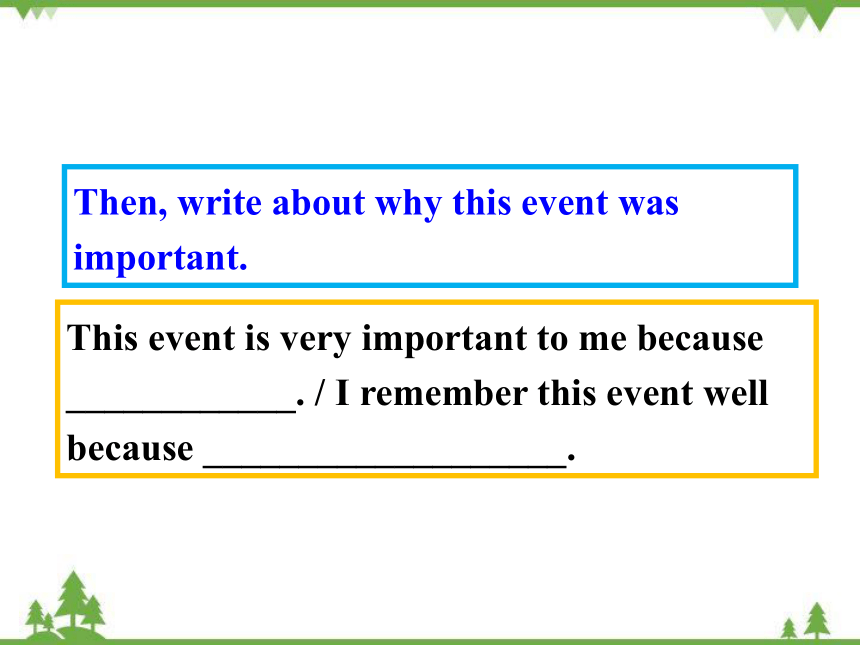 Then, write about why this event was important.

This event is very important to me because ____________. / I remember this event well because ___________________.